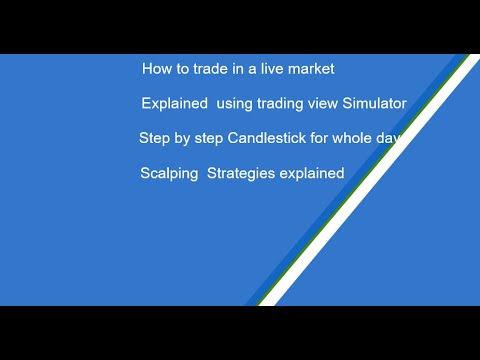 How to trade in a live market

Explained using trading view Simulator

Step by step Candlestick for whole day

Scalping Strategies explained